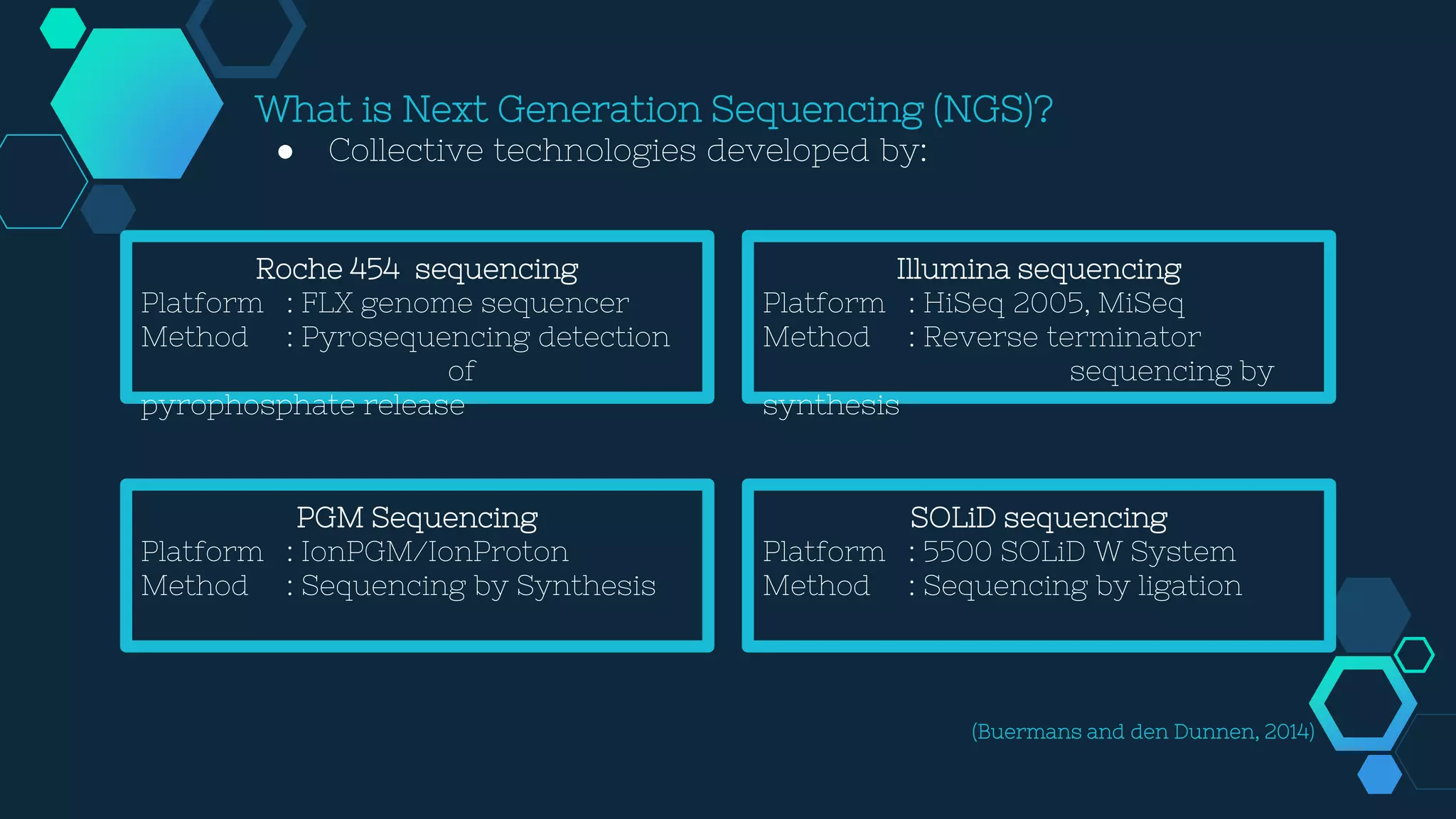 What is Next Generation Sequencing (NGS)?

● Collective technologies developed by:

Roche 454 sequencing
Platform : FLX genome sequencer
Method : Pyrosequencing detection of pyrophosphate release

Illumina sequencing
Platform : HiSeq 2005, MiSeq
Method : Reverse terminator sequencing by synthesis

PGM Sequencing
Platform : IonPGM/IonProton
Method : Sequencing by Synthesis

SOLiD sequencing
Platform : 5500 SOLiD W System
Method : Sequencing by ligation

(Buermans and den Dunnen, 2014)